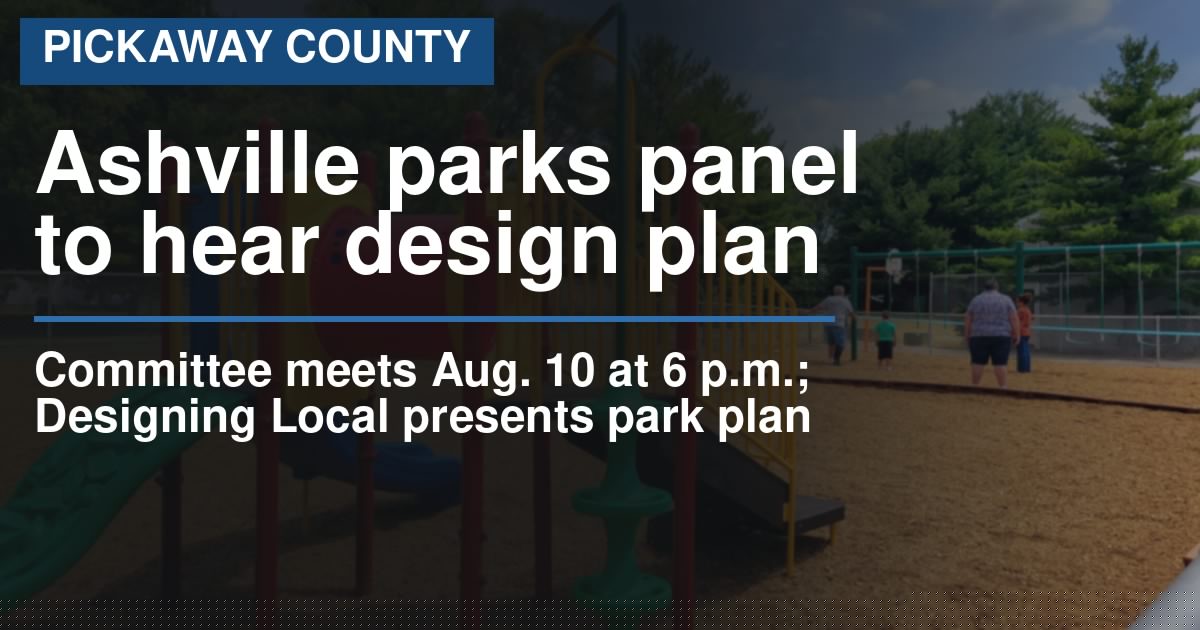 PICKAWAY COUNTY

Ashville parks panel to hear design plan

Committee meets Aug. 10 at 6 p.m.; Designing Local presents park plan